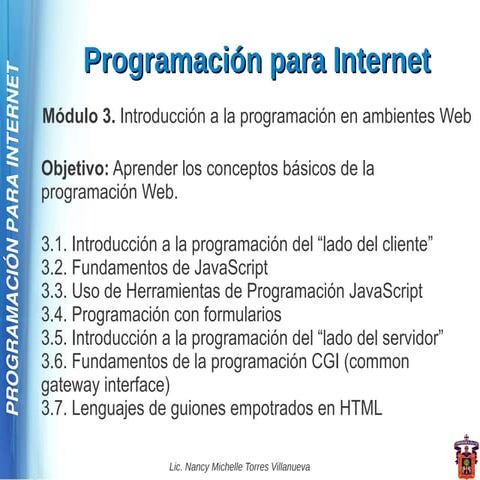 PROGRAMACIÓN PARA INTERNET

Programación para Internet

Módulo 3. Introducción a la programación en ambientes Web

Objetivo: Aprender los conceptos básicos de la programación Web.

3.1. Introducción a la programación del “lado del cliente”
3.2. Fundamentos de JavaScript
3.3. Uso de Herramientas de Programación JavaScript
3.4. Programación con formularios
3.5. Introducción a la programación del “lado del servidor”
3.6. Fundamentos de la programación CGI (common gateway interface)
3.7. Lenguajes de guiones empotrados en HTML

Lic. Nancy Michelle Torres Villanueva